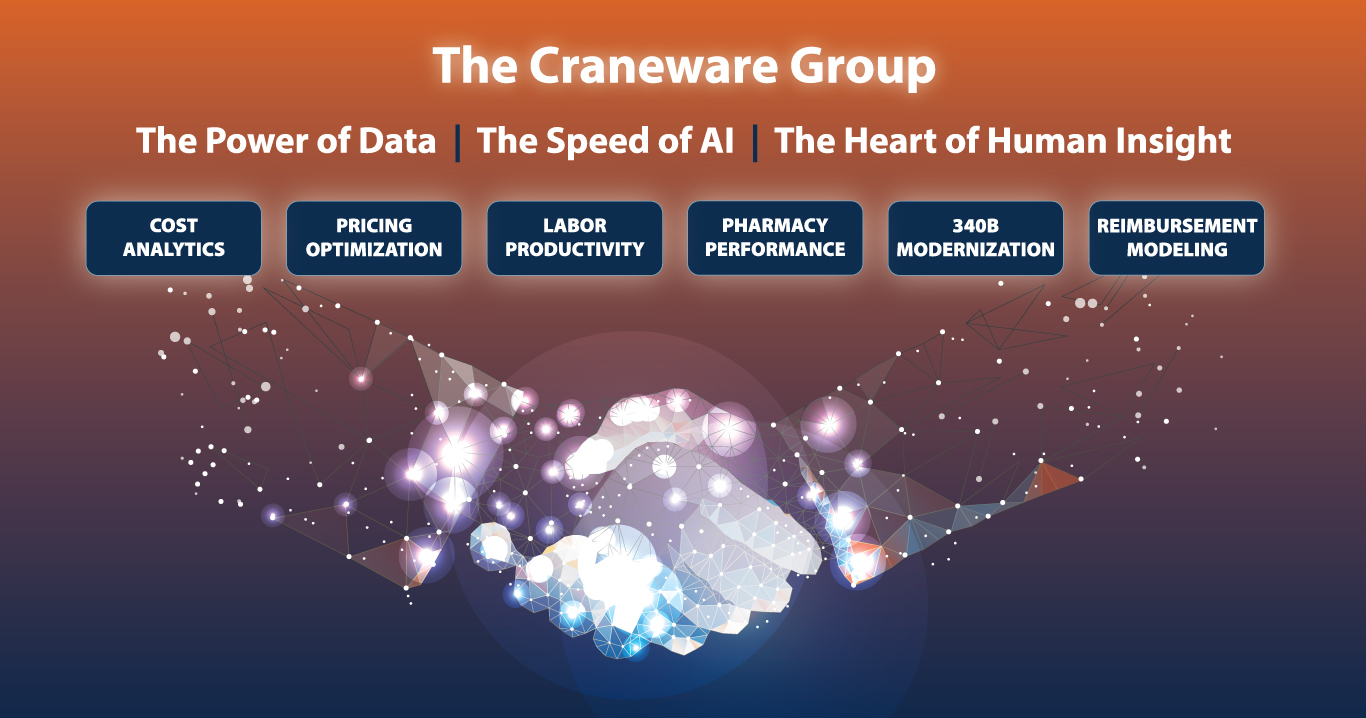 The Craneware Group

The Power of Data | The Speed of AI | The Heart of Human Insight

COST ANALYTICS

PRICING OPTIMIZATION

LABOR PRODUCTIVITY

PHARMACY PERFORMANCE

340B MODERNIZATION

REIMBURSEMENT MODELING